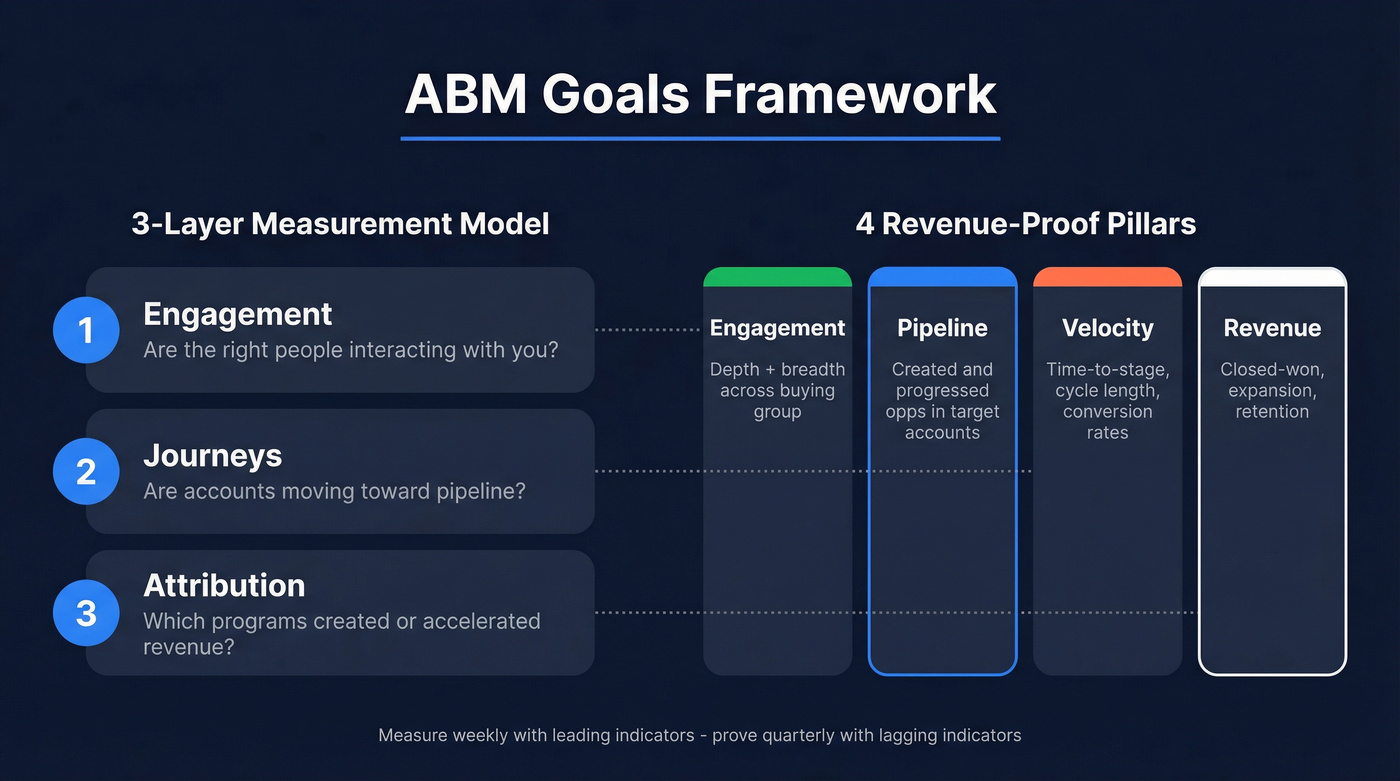 ABM Goals Framework

3-Layer Measurement Model

1
Engagement
Are the right people interacting with you?

2
Journeys
Are accounts moving toward pipeline?

3
Attribution
Which programs created or accelerated revenue?

4 Revenue-Proof Pillars

Engagement
Depth + breadth across buying group

Pipeline
Created and progressed opps in target accounts

Velocity
Time-to-stage, cycle length, conversion rates

Revenue
Closed-won, expansion, retention

Measure weekly with leading indicators - prove quarterly with lagging indicators